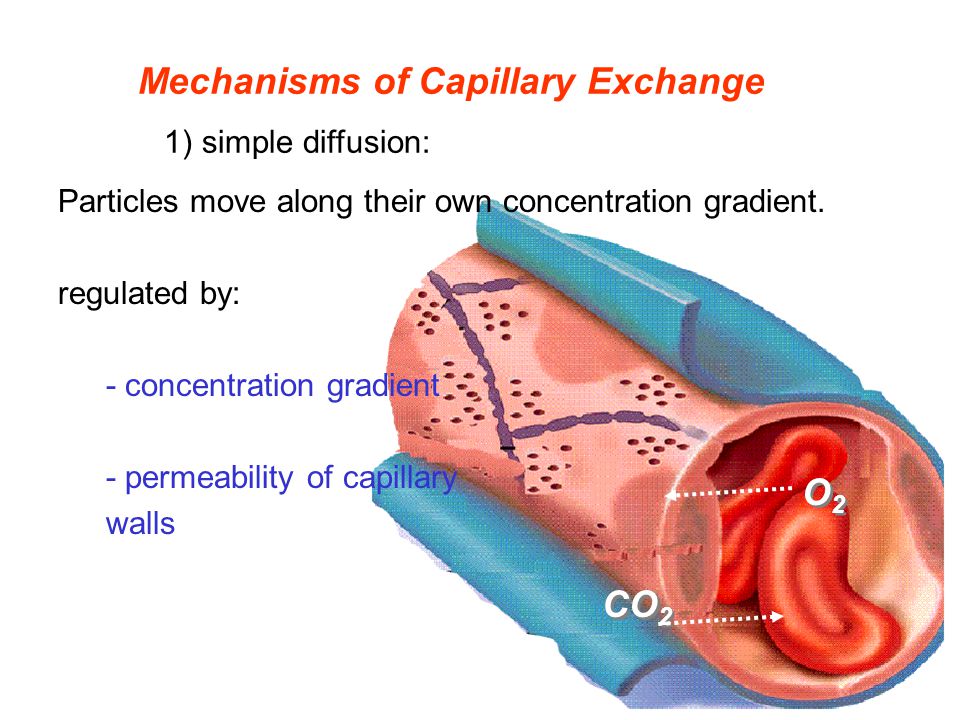 Mechanisms of Capillary Exchange

1) simple diffusion:

Particles move along their own concentration gradient.

regulated by:

- concentration gradient

- permeability of capillary walls

$O_2$

$CO_2$